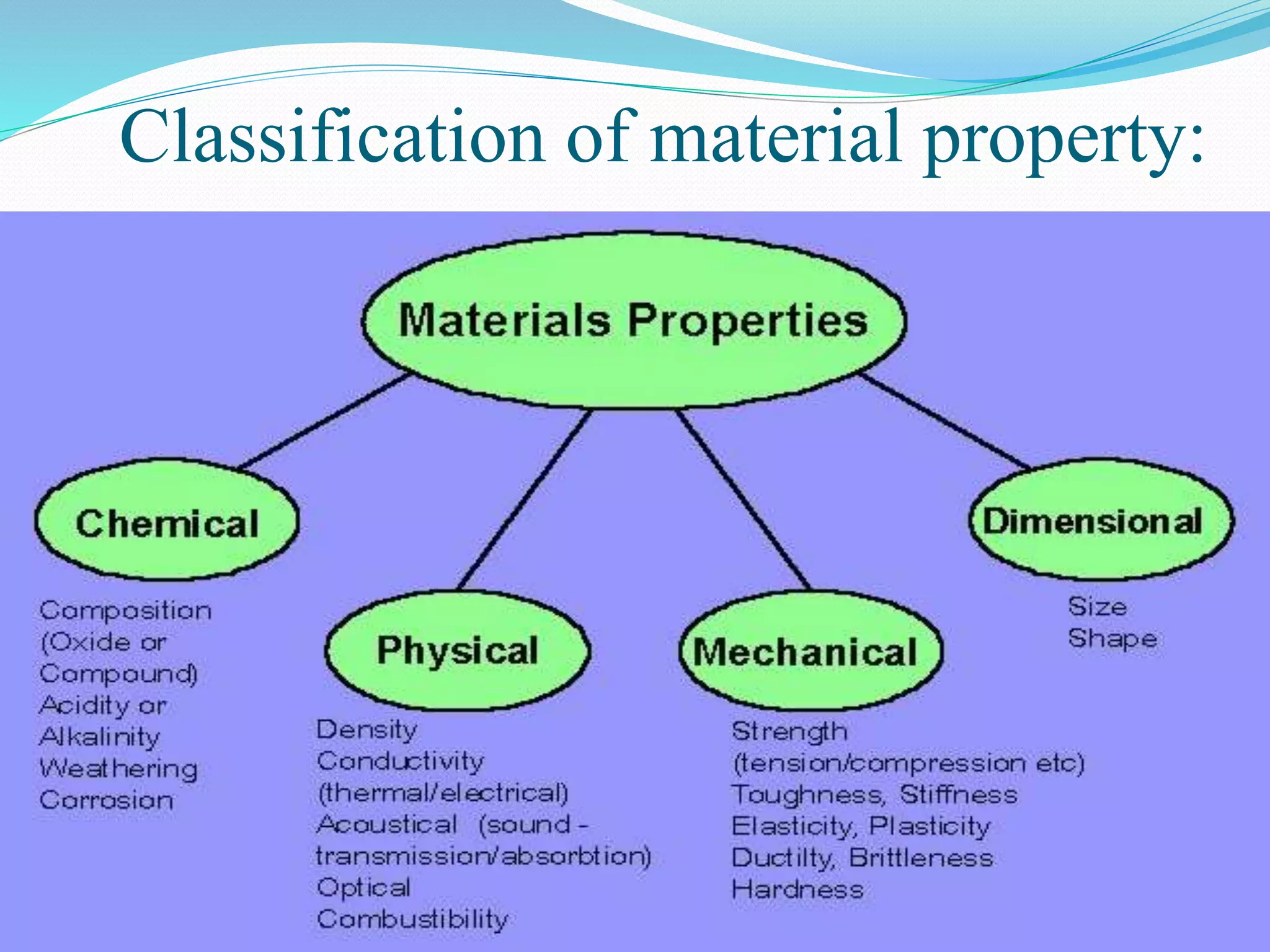 Classification of material property:

Materials Properties

Chemical

Composition (Oxide or Compound)
Acidity or Alkalinity
Weathering
Corrosion

Physical

Density
Conductivity (thermal/electrical)
Acoustical (sound - transmission/absorbtion)
Optical
Combustibility

Mechanical

Strength (tension/compression etc)
Toughness, Stiffness
Elasticity, Plasticity
Ductilty, Brittleness
Hardness

Dimensional

Size
Shape